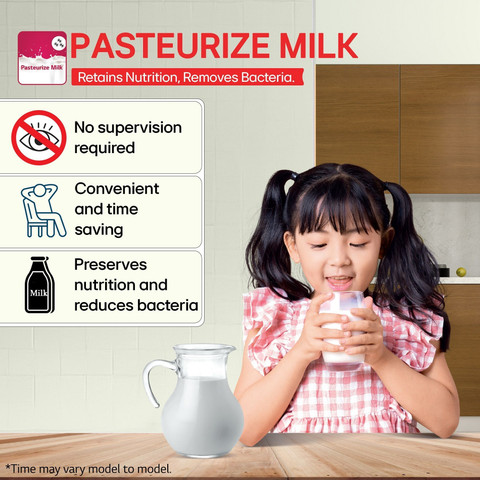 Pasteurize Milk

PASTEURIZE MILK

Retains Nutrition, Removes Bacteria.

No supervision required

Convenient and time saving

Milk

Preserves nutrition and reduces bacteria

*Time may vary model to model.